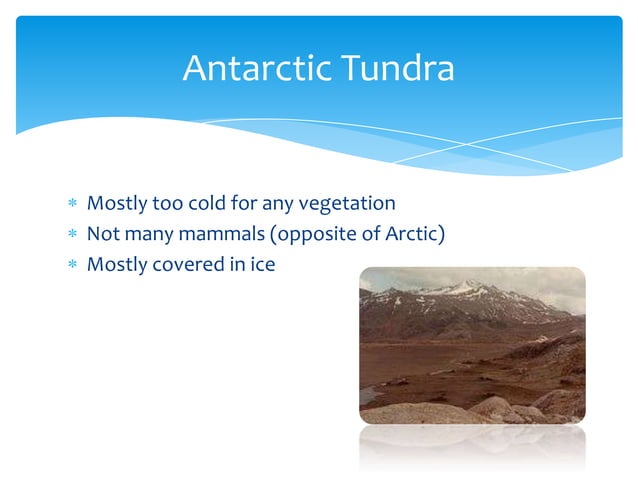 Antarctic Tundra

* Mostly too cold for any vegetation
* Not many mammals (opposite of Arctic)
* Mostly covered in ice